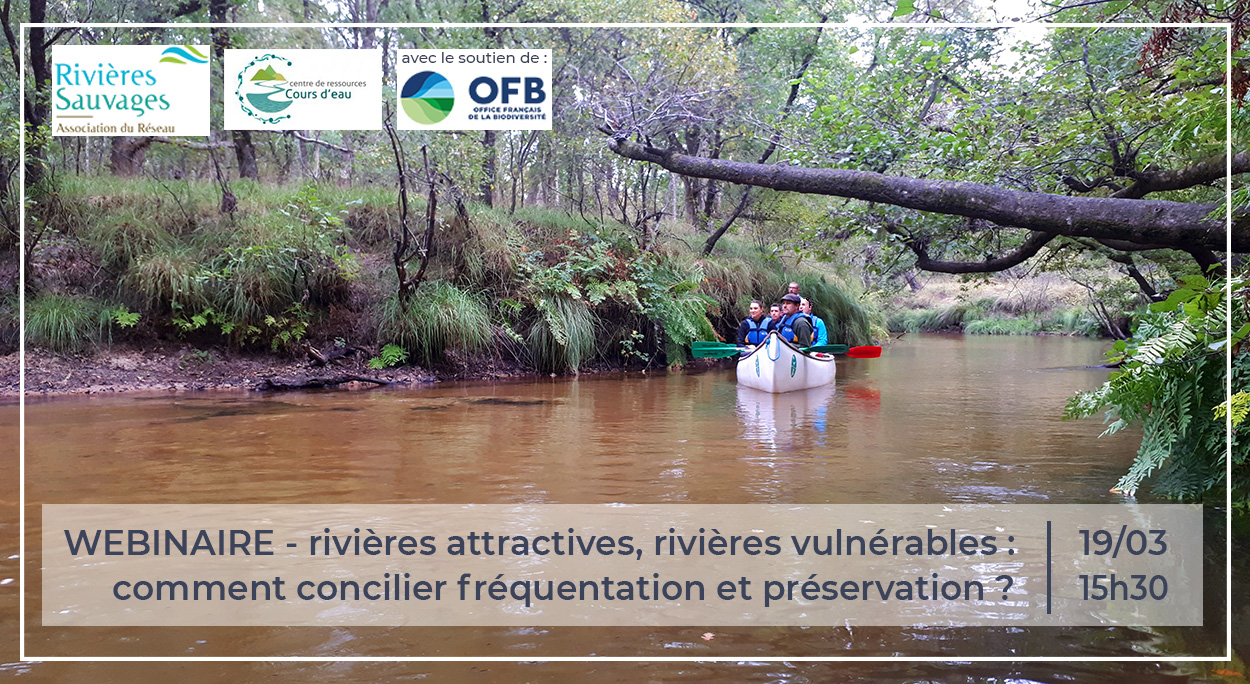 Rivières Sauvages
Association du Réseau

centre de ressources Cours d'eau

avec le soutien de :
OFB
OFFICE FRANÇAIS DE LA BIODIVERSITÉ

WEBINAIRE - rivières attractives, rivières vulnérables : comment concilier fréquentation et préservation ?

19/03
15h30